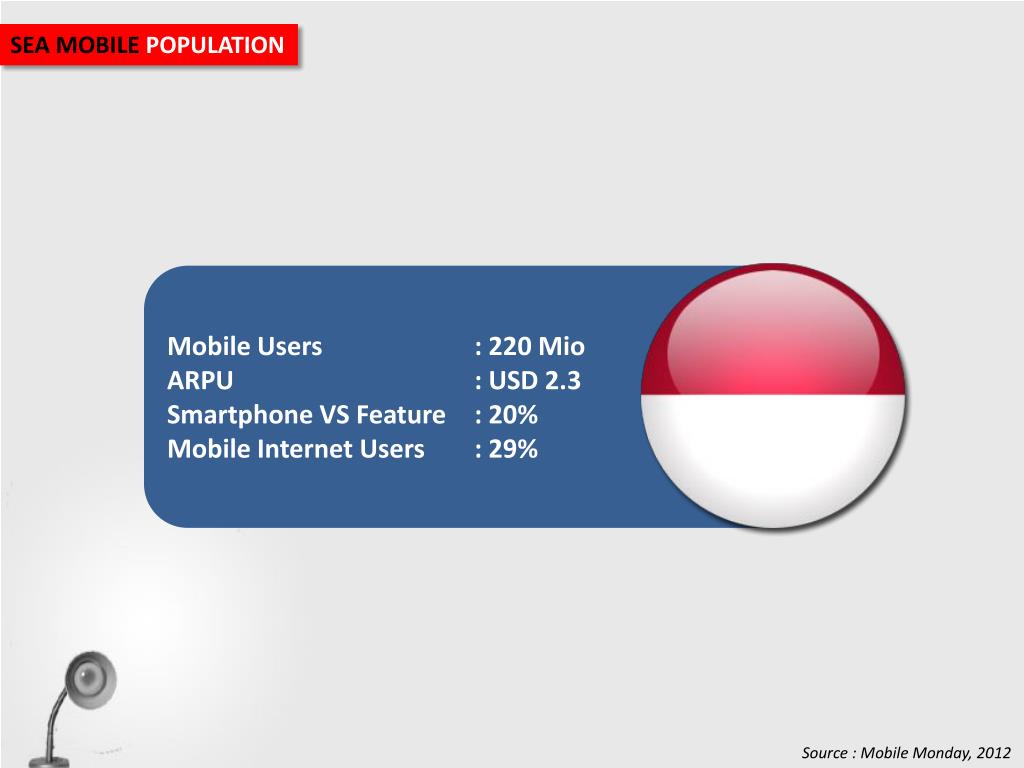 SEA MOBILE POPULATION

Mobile Users : 220 Mio
ARPU : USD 2.3
Smartphone VS Feature : 20%
Mobile Internet Users : 29%

Source : Mobile Monday, 2012